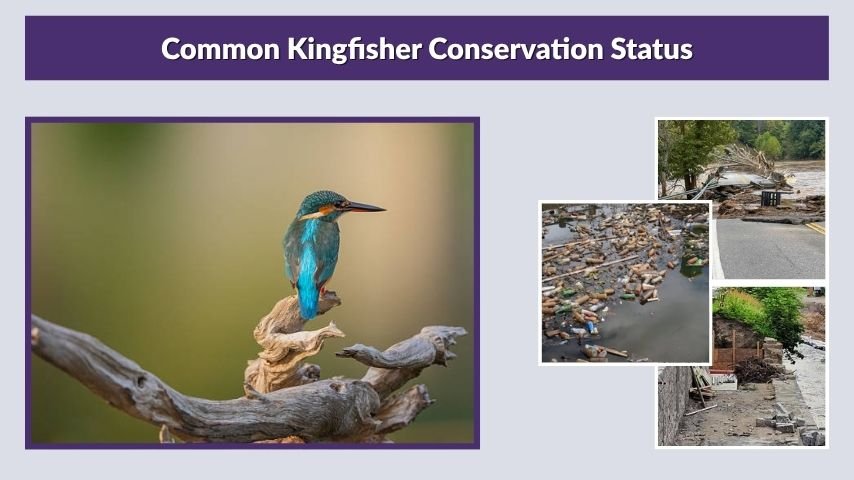 Common Kingfisher Conservation Status